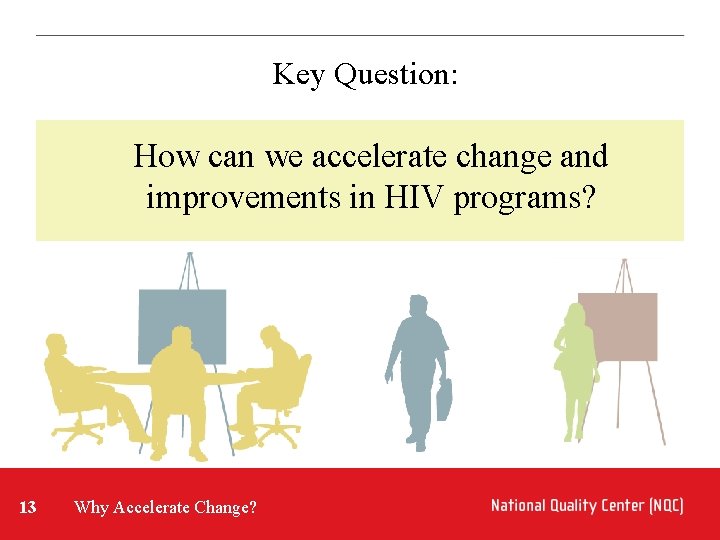 Key Question:

How can we accelerate change and improvements in HIV programs?

13 Why Accelerate Change?

National Quality Center (NQC)